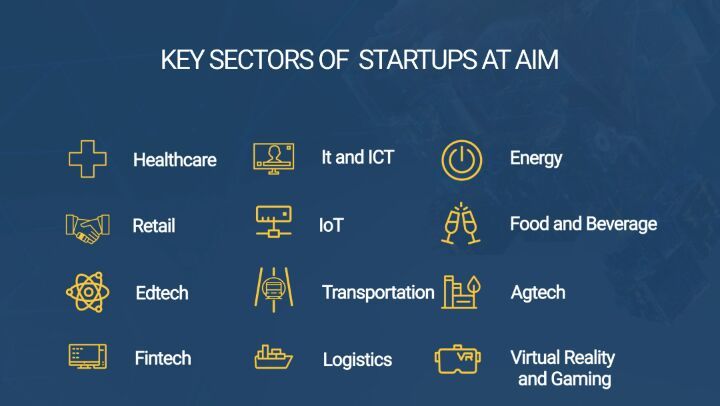 KEY SECTORS OF STARTUPS AT AIM

Healthcare

Retail

Edtech

Fintech

It and ICT

IoT

Transportation

Logistics

Energy

Food and Beverage

Agtech

VR

Virtual Reality and Gaming